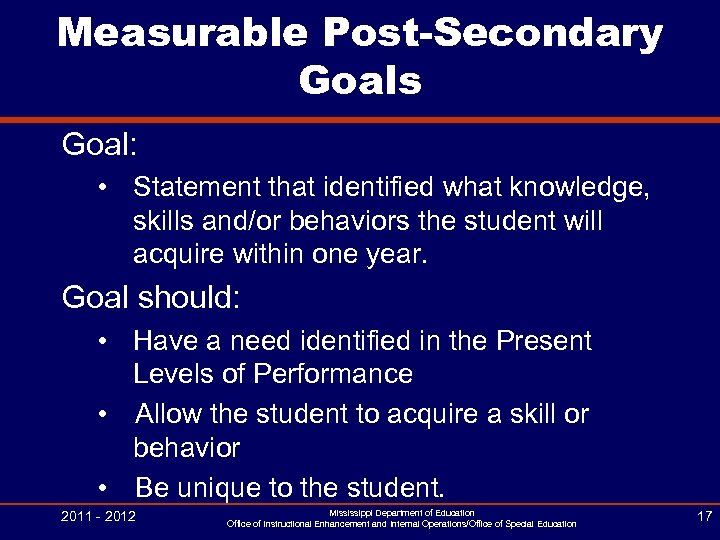 Measurable Post-Secondary Goals

Goal:

• Statement that identified what knowledge, skills and/or behaviors the student will acquire within one year.

Goal should:

• Have a need identified in the Present Levels of Performance

• Allow the student to acquire a skill or behavior

• Be unique to the student.

2011 - 2012

Mississippi Department of Education
Office of Instructional Enhancement and Internal Operations/Office of Special Education

17